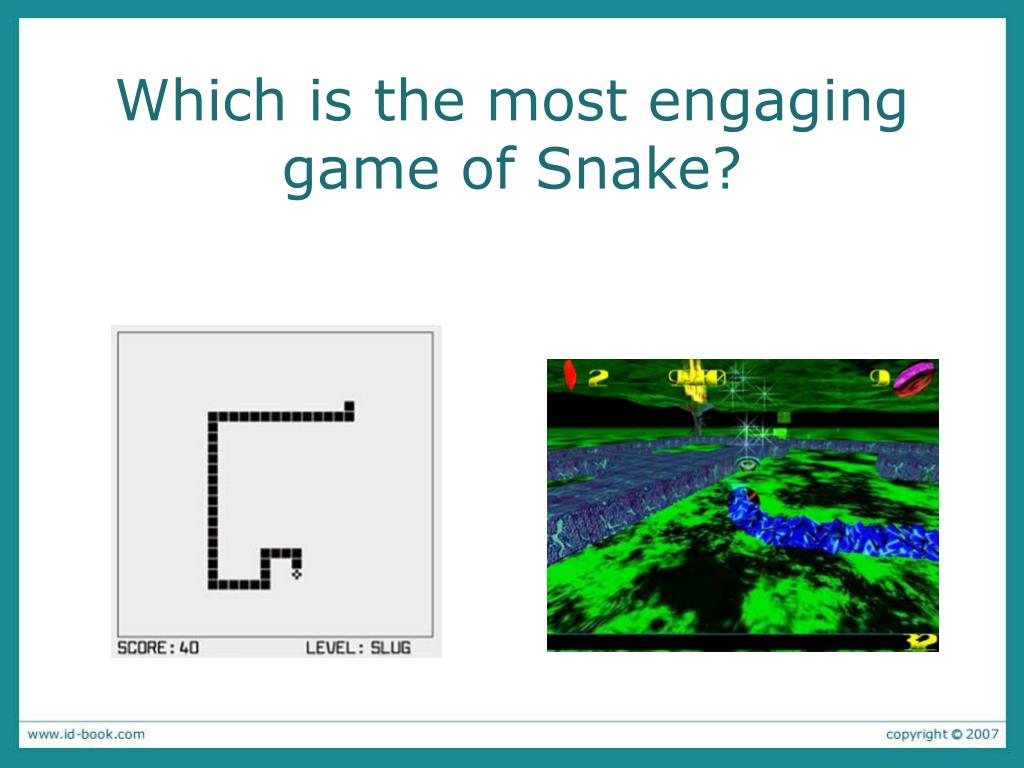 Which is the most engaging game of Snake?

SCORE: 40 LEVEL: SLUG

2

9

www.id-book.com

copyright © 2007